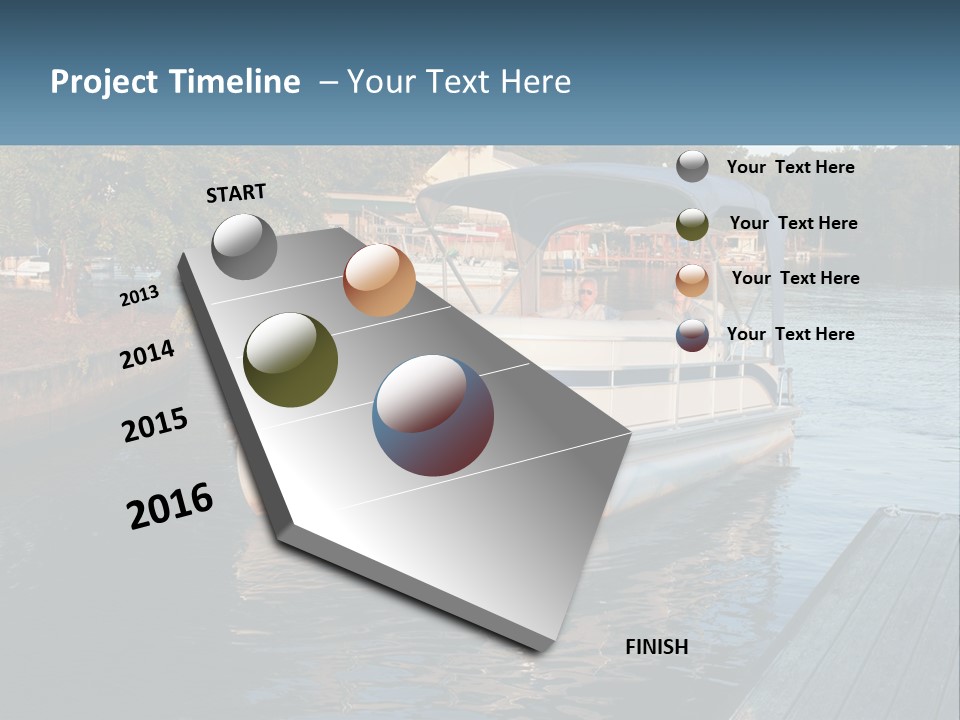 Project Timeline – Your Text Here

START

2013

2014

2015

2016

FINISH

Your Text Here

Your Text Here

Your Text Here

Your Text Here